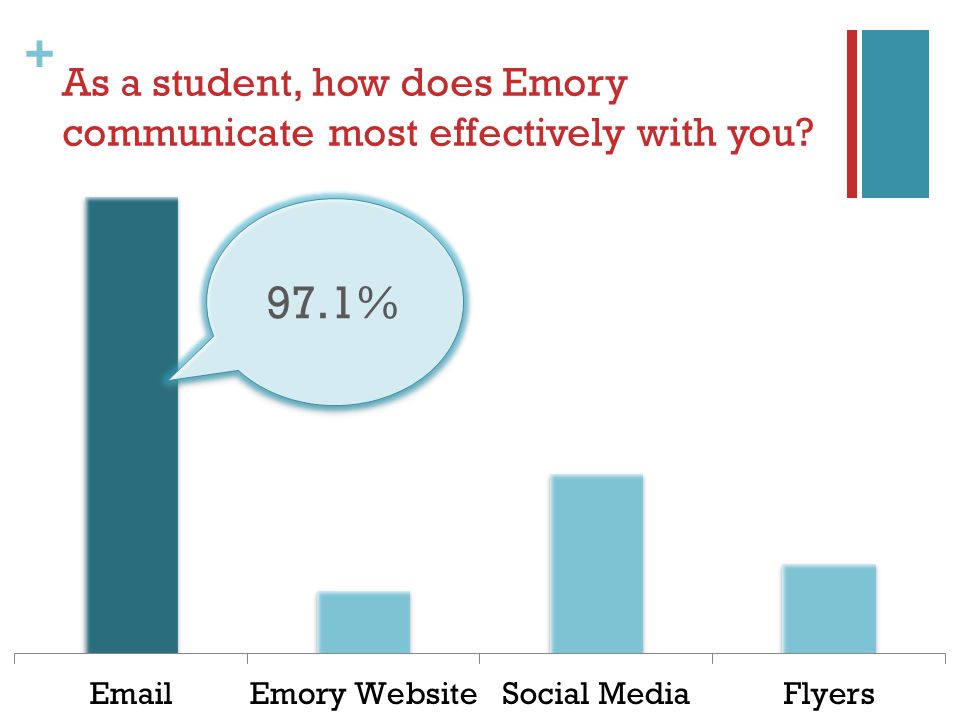 +
As a student, how does Emory communicate most effectively with you?

97.1%

Email
Emory Website
Social Media
Flyers